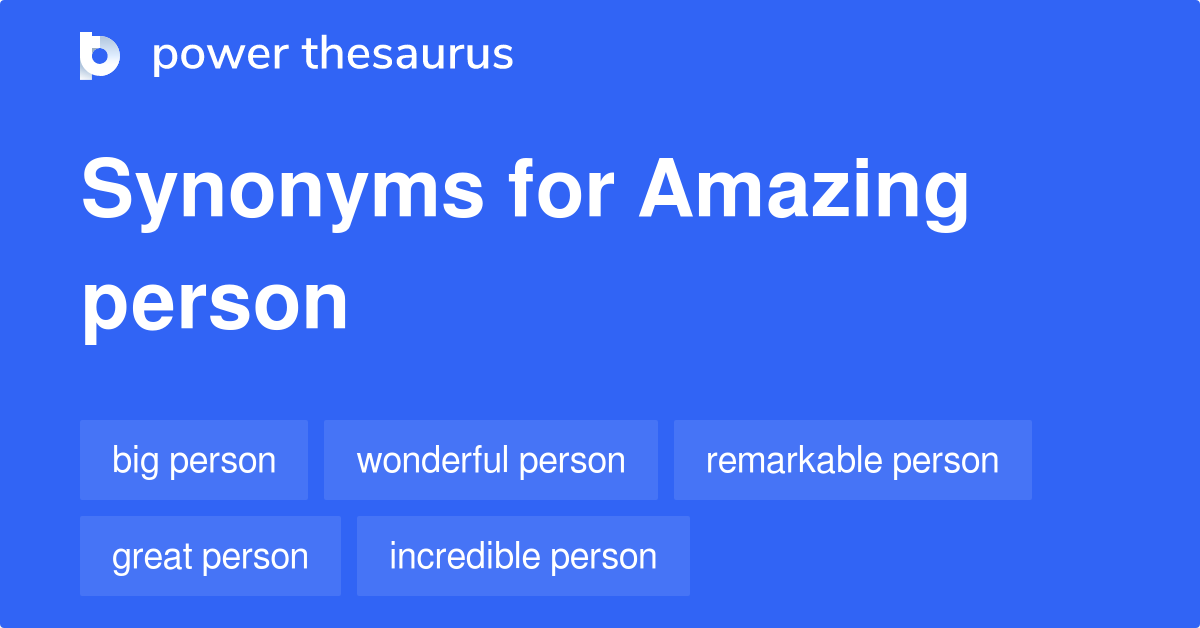 power thesaurus

Synonyms for Amazing person

big person

wonderful person

remarkable person

great person

incredible person